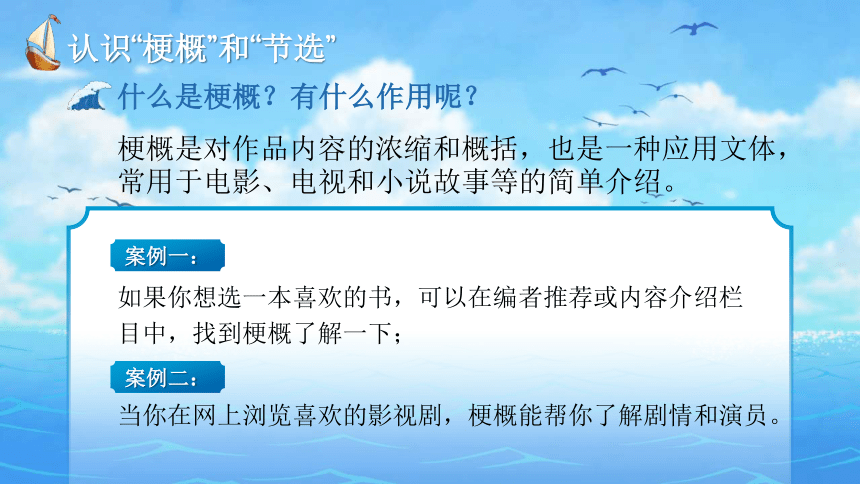 认识“梗概”和“节选”

什么是梗概？有什么作用呢？

梗概是对作品内容的浓缩和概括，也是一种应用文体，常用于电影、电视和小说故事等的简单介绍。

案例一：

如果你想选一本喜欢的书，可以在编者推荐或内容介绍栏目中，找到梗概了解一下；

案例二：

当你在网上浏览喜欢的影视剧，梗概能帮你了解剧情和演员。